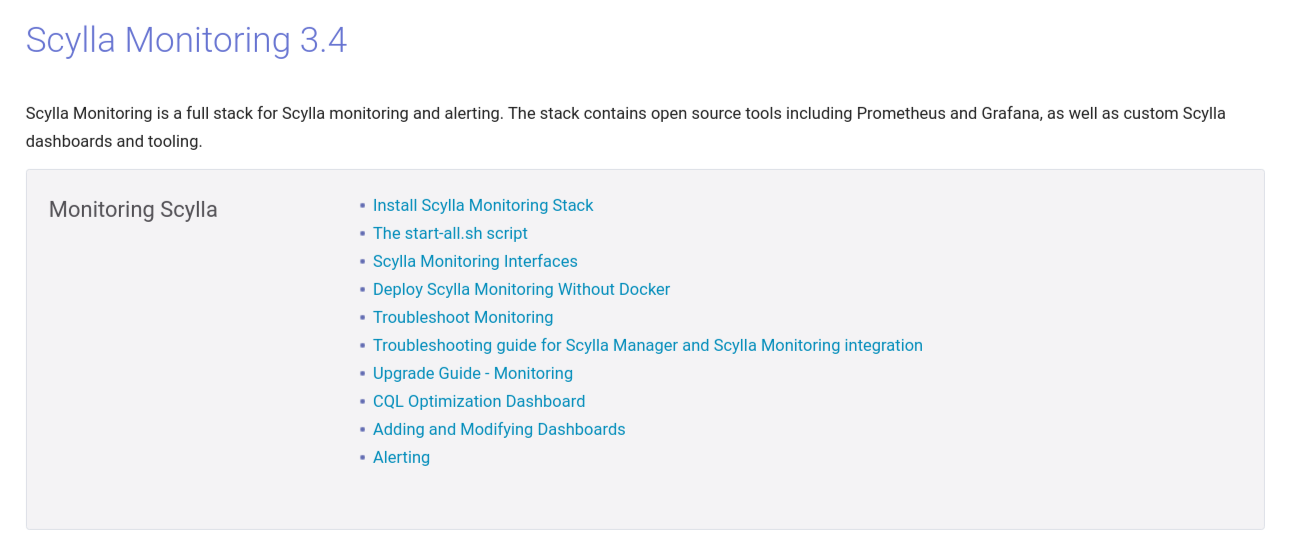 Scylla Monitoring 3.4

Scylla Monitoring is a full stack for Scylla monitoring and alerting. The stack contains open source tools including Prometheus and Grafana, as well as custom Scylla dashboards and tooling.

Monitoring Scylla

- Install Scylla Monitoring Stack
- The start-all.sh script
- Scylla Monitoring Interfaces
- Deploy Scylla Monitoring Without Docker
- Troubleshoot Monitoring
- Troubleshooting guide for Scylla Manager and Scylla Monitoring integration
- Upgrade Guide - Monitoring
- CQL Optimization Dashboard
- Adding and Modifying Dashboards
- Alerting